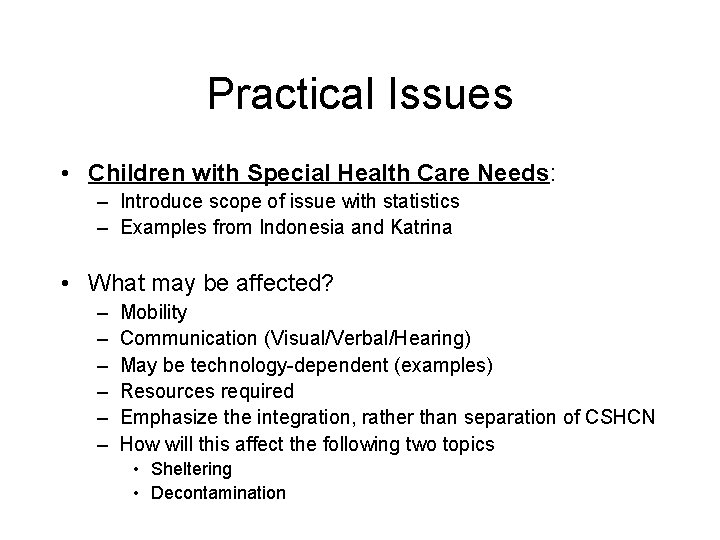 Practical Issues

• Children with Special Health Care Needs:
– Introduce scope of issue with statistics
– Examples from Indonesia and Katrina

• What may be affected?
– Mobility
– Communication (Visual/Verbal/Hearing)
– May be technology-dependent (examples)
– Resources required
– Emphasize the integration, rather than separation of CSHCN
– How will this affect the following two topics
• Sheltering
• Decontamination